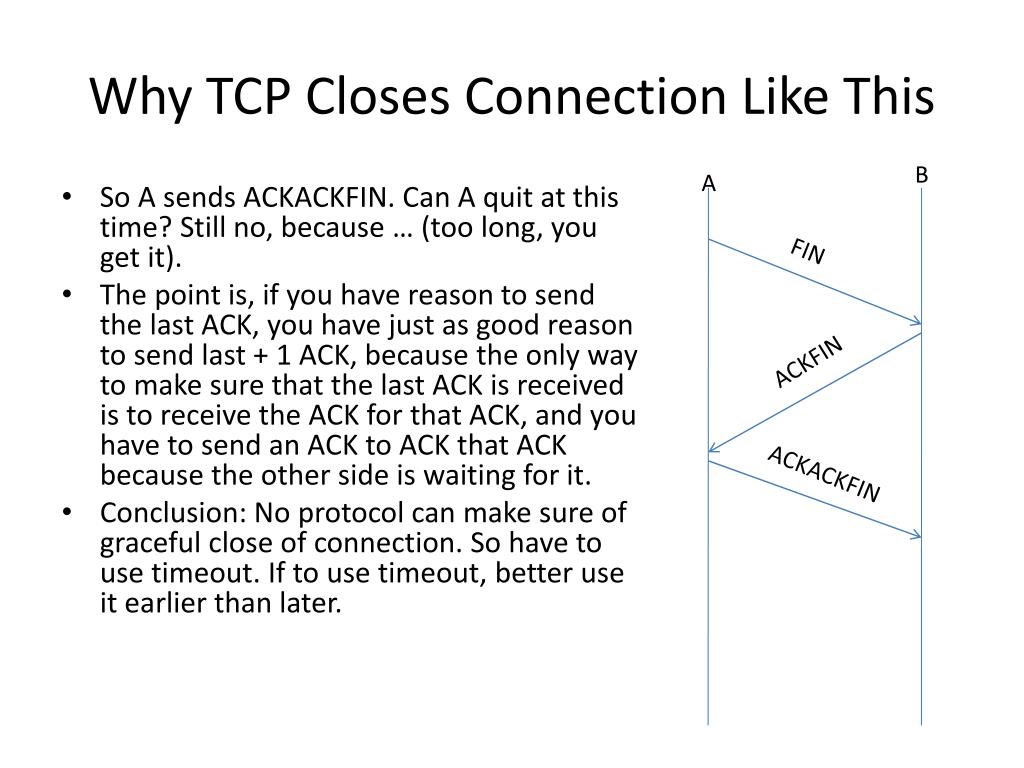 Why TCP Closes Connection Like This

• So A sends ACKACKFIN. Can A quit at this time? Still no, because … (too long, you get it).
• The point is, if you have reason to send the last ACK, you have just as good reason to send last + 1 ACK, because the only way to make sure that the last ACK is received is to receive the ACK for that ACK, and you have to send an ACK to ACK that ACK because the other side is waiting for it.
• Conclusion: No protocol can make sure of graceful close of connection. So have to use timeout. If to use timeout, better use it earlier than later.

A
B
FIN
ACKFIN
ACKACKFIN